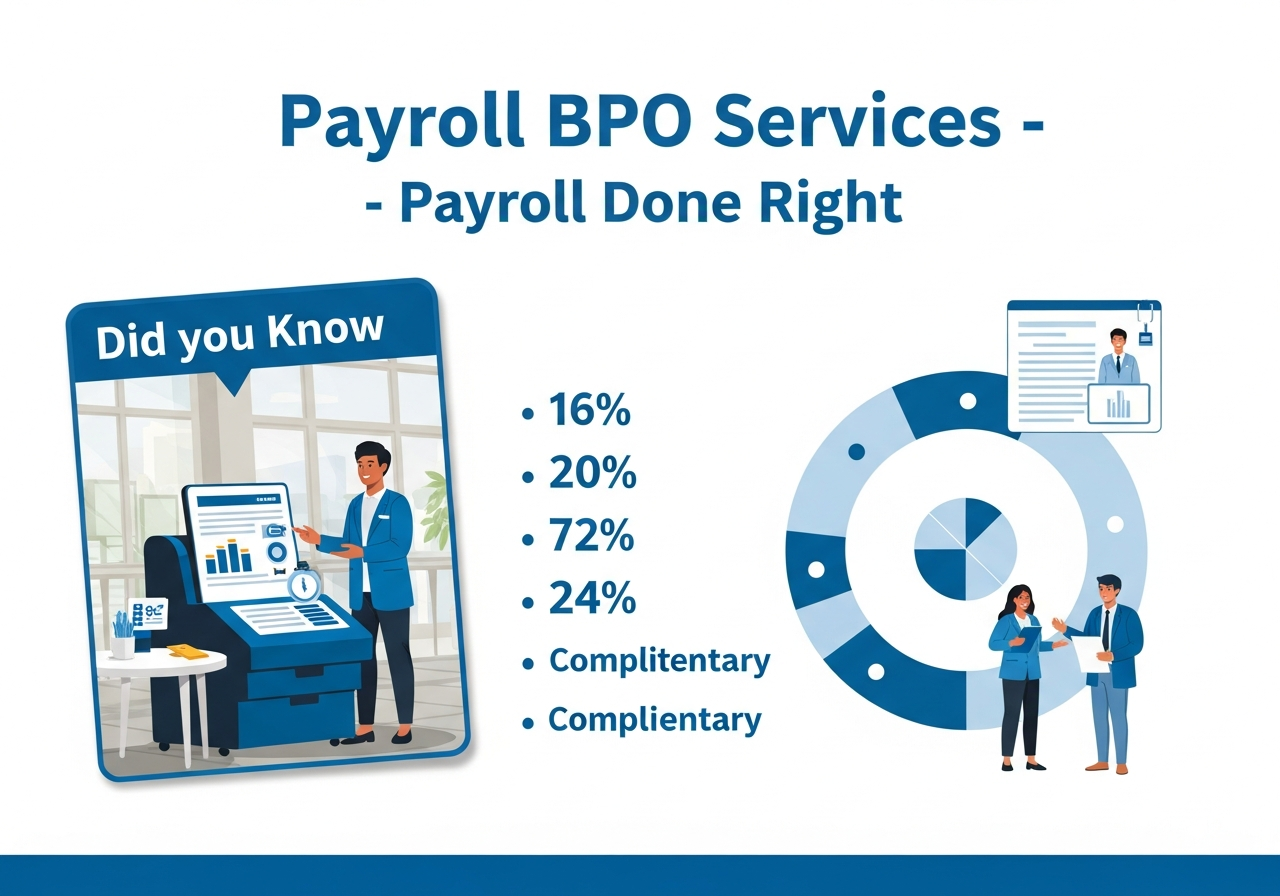 Payroll BPO Services -
- Payroll Done Right

Did you Know

• 16%
• 20%
• 72%
• 24%
• Complitentary
• Complientary